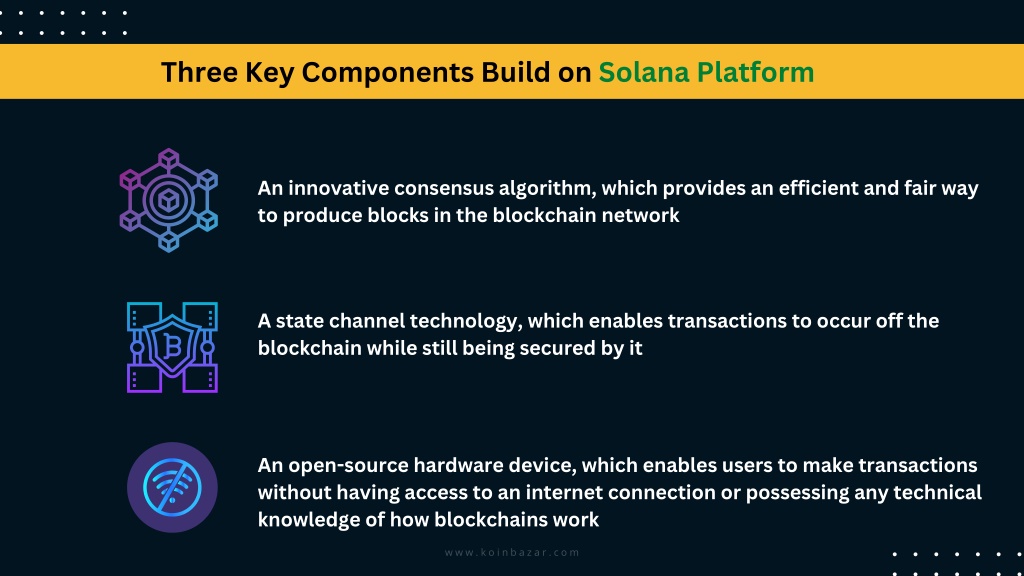 Three Key Components Build on Solana Platform

An innovative consensus algorithm, which provides an efficient and fair way to produce blocks in the blockchain network

A state channel technology, which enables transactions to occur off the blockchain while still being secured by it

An open-source hardware device, which enables users to make transactions without having access to an internet connection or possessing any technical knowledge of how blockchains work

www.koinbazar.com